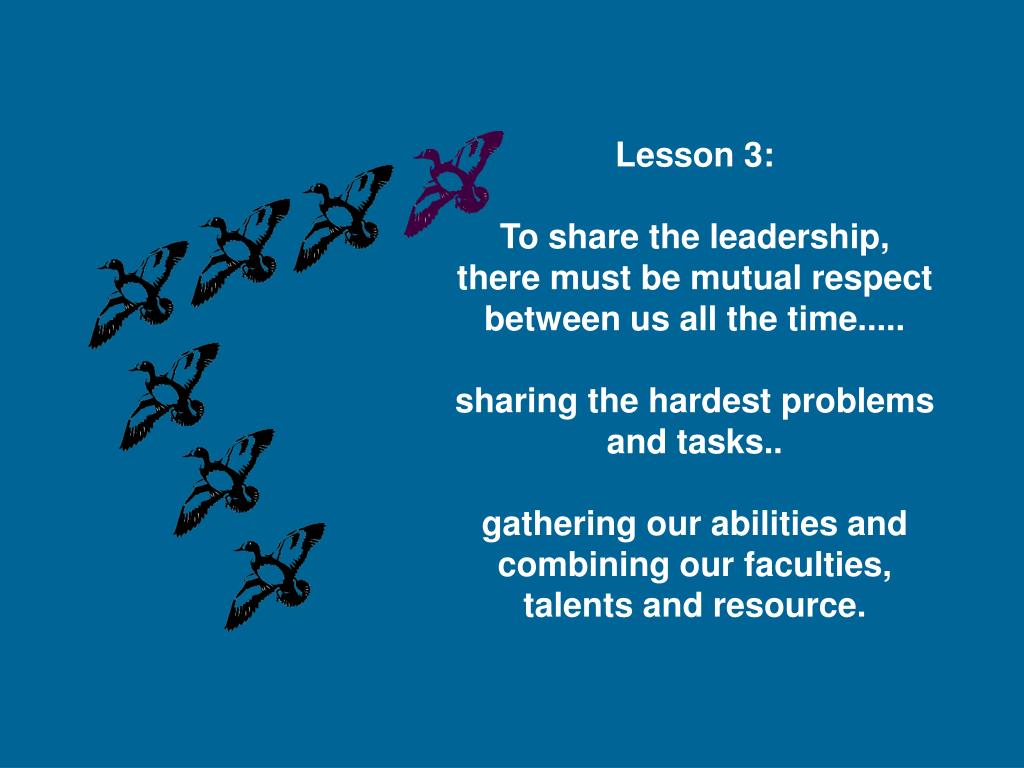 Lesson 3:

To share the leadership, there must be mutual respect between us all the time.....

sharing the hardest problems and tasks..

gathering our abilities and combining our faculties, talents and resource.